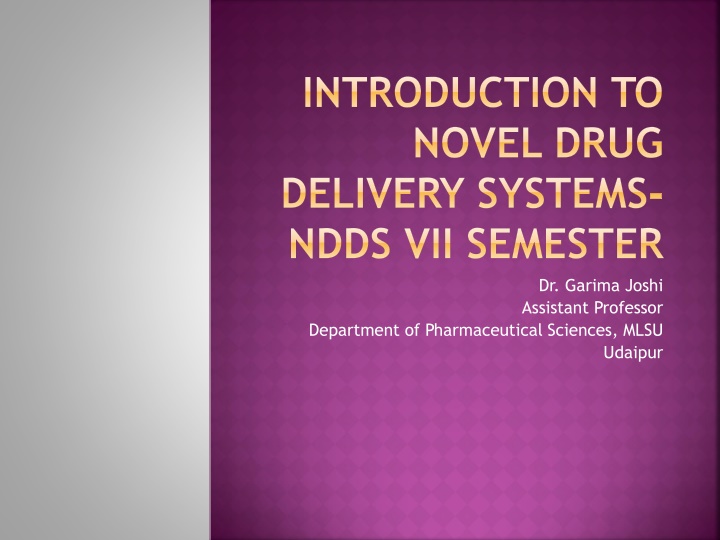 INTRODUCTION TO NOVEL DRUG DELIVERY SYSTEMS-NDDS VII SEMESTER

Dr. Garima Joshi
Assistant Professor
Department of Pharmaceutical Sciences, MLSU
Udaipur